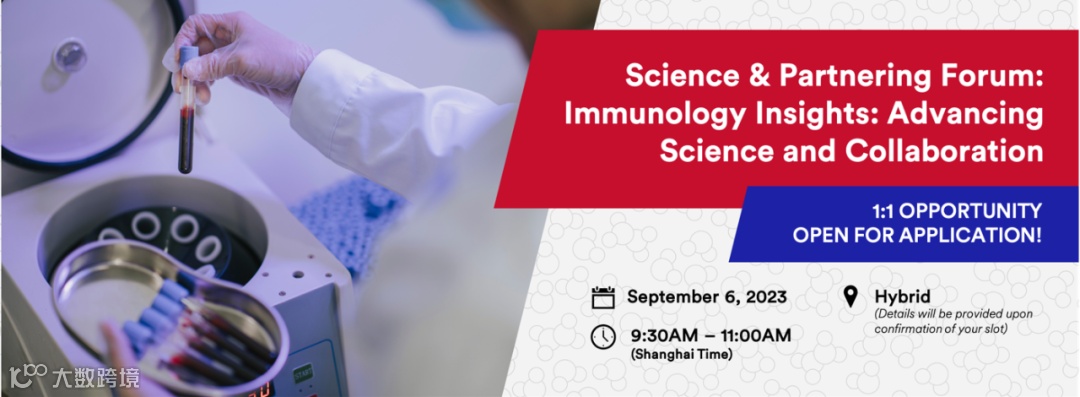 Science & Partnering Forum: Immunology Insights: Advancing Science and Collaboration

1:1 OPPORTUNITY OPEN FOR APPLICATION!

September 6, 2023

9:30AM – 11:00AM (Shanghai Time)

Hybrid (Details will be provided upon confirmation of your slot)

大数跨境